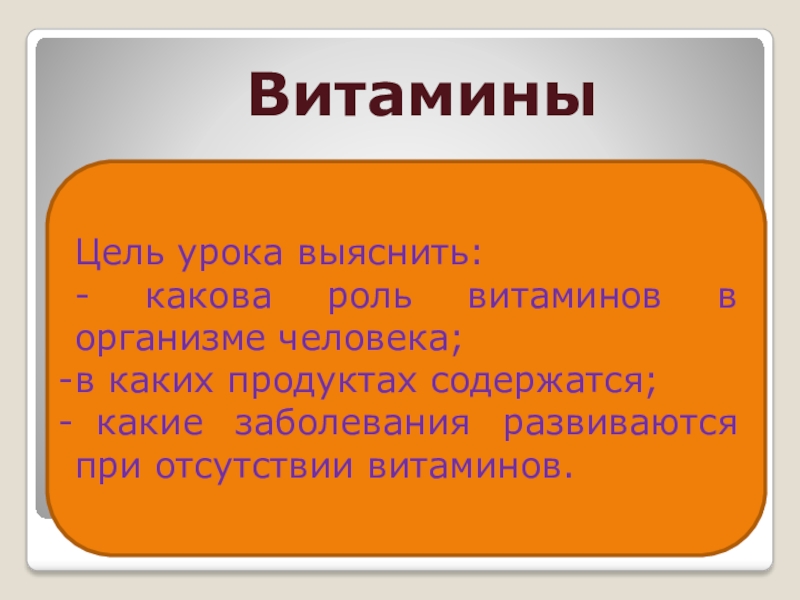 Витамины

Цель урока выяснить:
- какова роль витаминов в организме человека;
-в каких продуктах содержатся;
- какие заболевания развиваются при отсутствии витаминов.